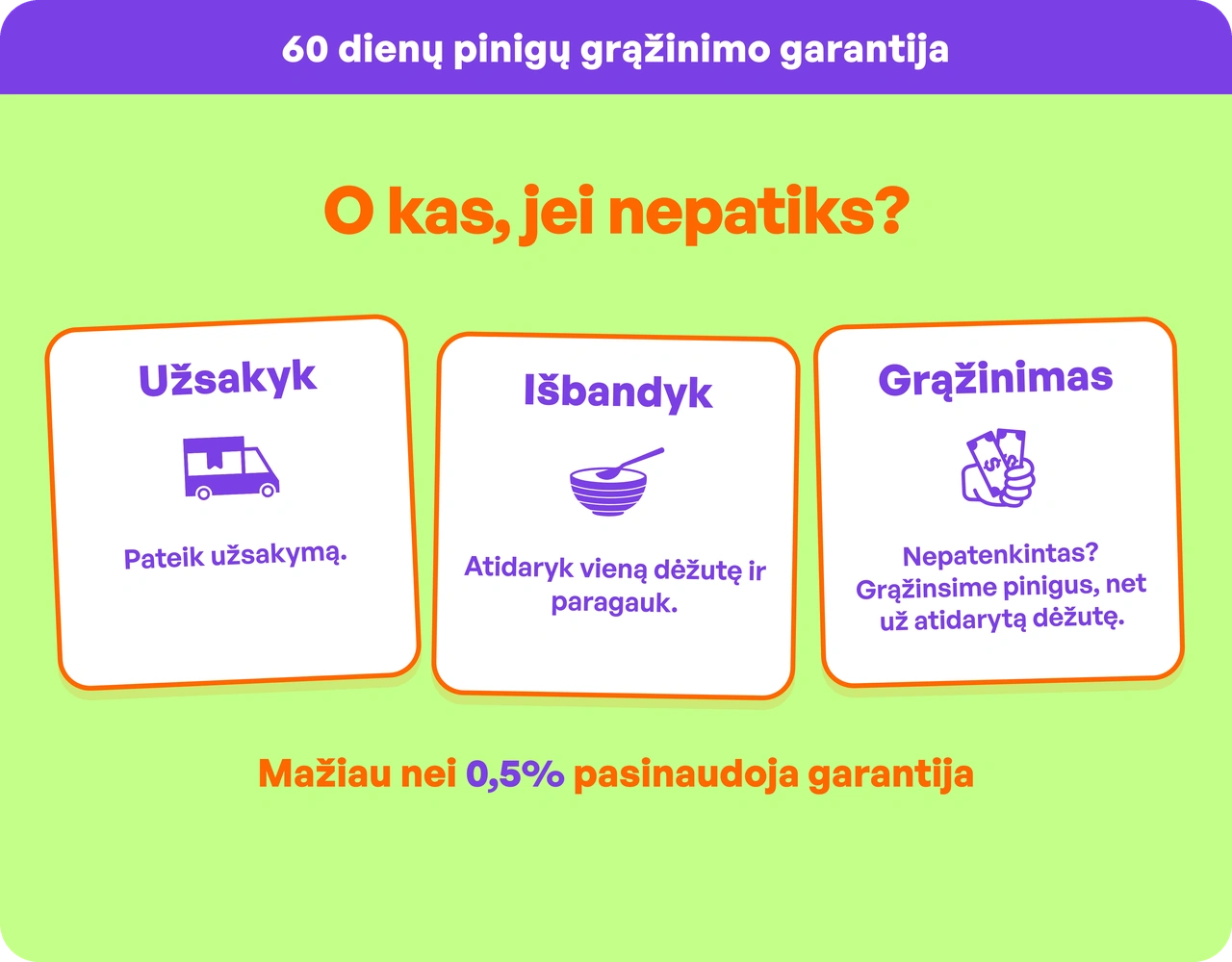 60 dienų pinigų grąžinimo garantija

O kas, jei nepatiks?

Užsakyk

Pateik užsakymą.

Išbandyk

Atidaryk vieną dėžutę ir paragauk.

Grąžinimas

Nepatenkintas? Grąžinsime pinigus, net už atidarytą dėžutę.

Mažiau nei 0,5% pasinaudoja garantija